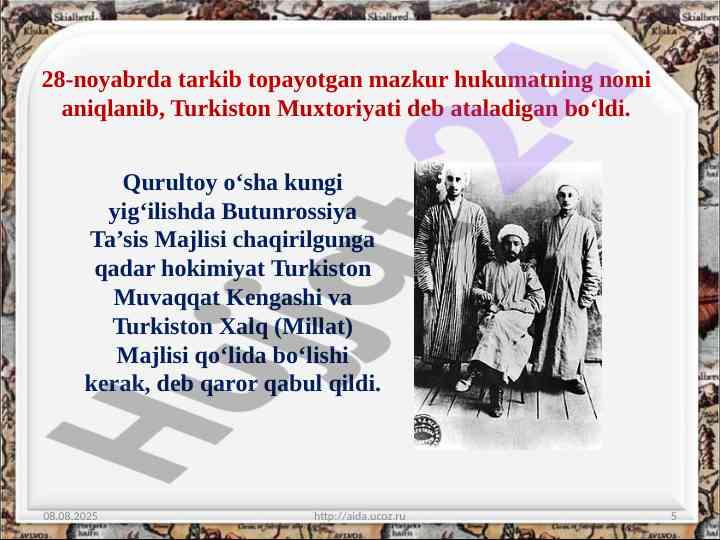 28-noyabrda tarkib topayotgan mazkur hukumatning nomi aniqlanib, Turkiston Muxtoriyati deb ataladigan bo‘ldi.

Qurultoy o‘sha kungi yig‘ilishda Butunrossiya Ta’sis Majlisi chaqirilgunga qadar hokimiyat Turkiston Muvaqqat Kengashi va Turkiston Xalq (Millat) Majlisi qo‘lida bo‘lishi kerak, deb qaror qabul qildi.

Hujjat24

08.08.2025 http://aida.ucoz.ru 5